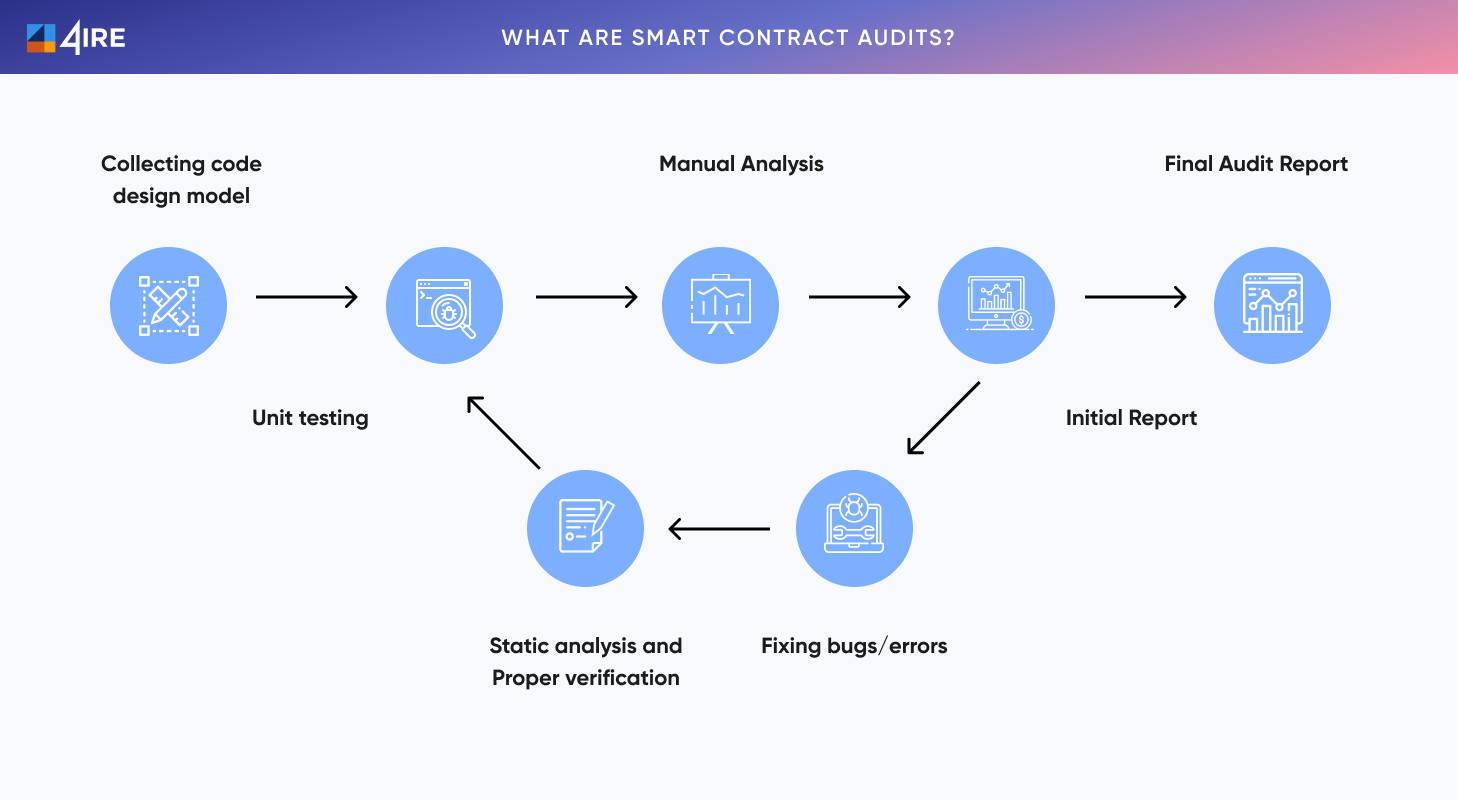 4IRE

WHAT ARE SMART CONTRACT AUDITS?

Collecting code design model

Manual Analysis

Final Audit Report

Unit testing

Initial Report

Static analysis and Proper verification

Fixing bugs/errors